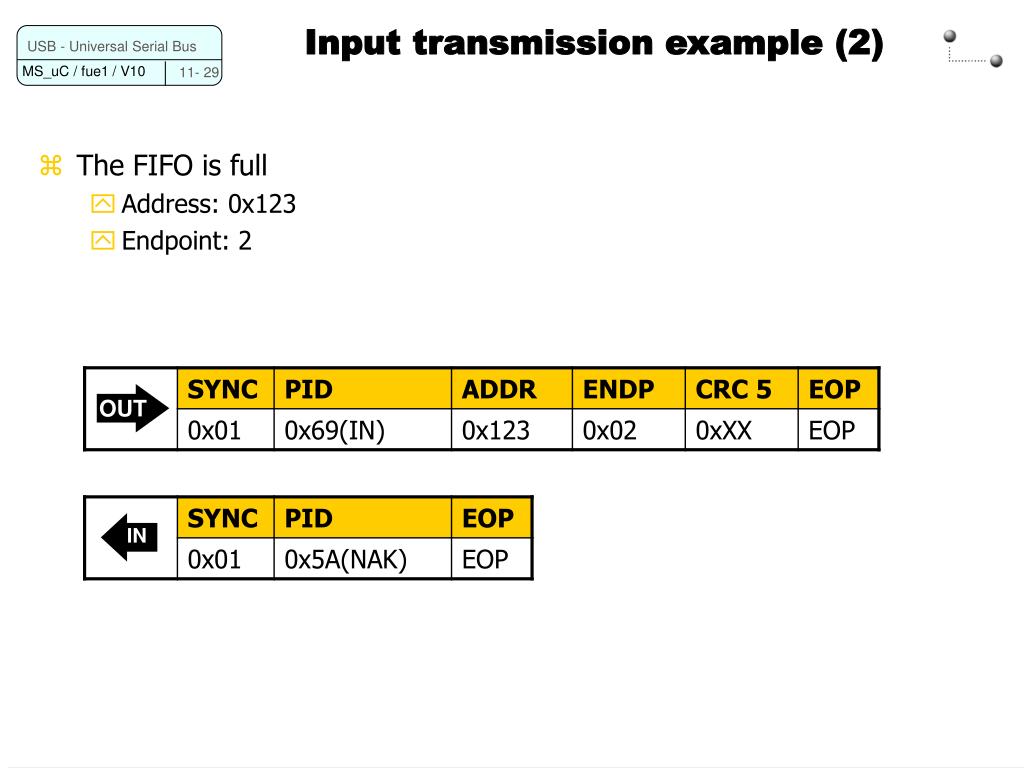 USB - Universal Serial Bus
MS_uC / fue1 / V10
11- 29

Input transmission example (2)

The FIFO is full
Address: 0x123
Endpoint: 2

| OUT | SYNC | PID | ADDR | ENDP | CRC 5 | EOP |
|---|---|---|---|---|---|---|
| | 0x01 | 0x69(IN) | 0x123 | 0x02 | 0xXX | EOP |

| IN | SYNC | PID | EOP |
|---|---|---|---|
| | 0x01 | 0x5A(NAK) | EOP |